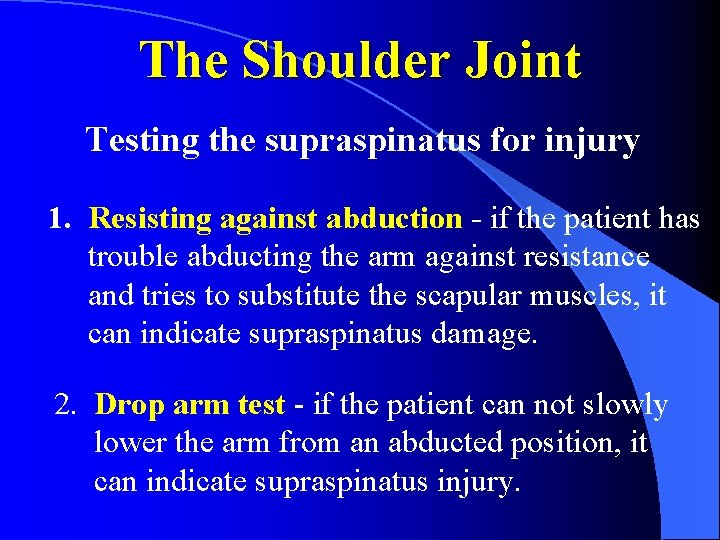 The Shoulder Joint

Testing the supraspinatus for injury

1. Resisting against abduction - if the patient has trouble abducting the arm against resistance and tries to substitute the scapular muscles, it can indicate supraspinatus damage.

2. Drop arm test - if the patient can not slowly lower the arm from an abducted position, it can indicate supraspinatus injury.